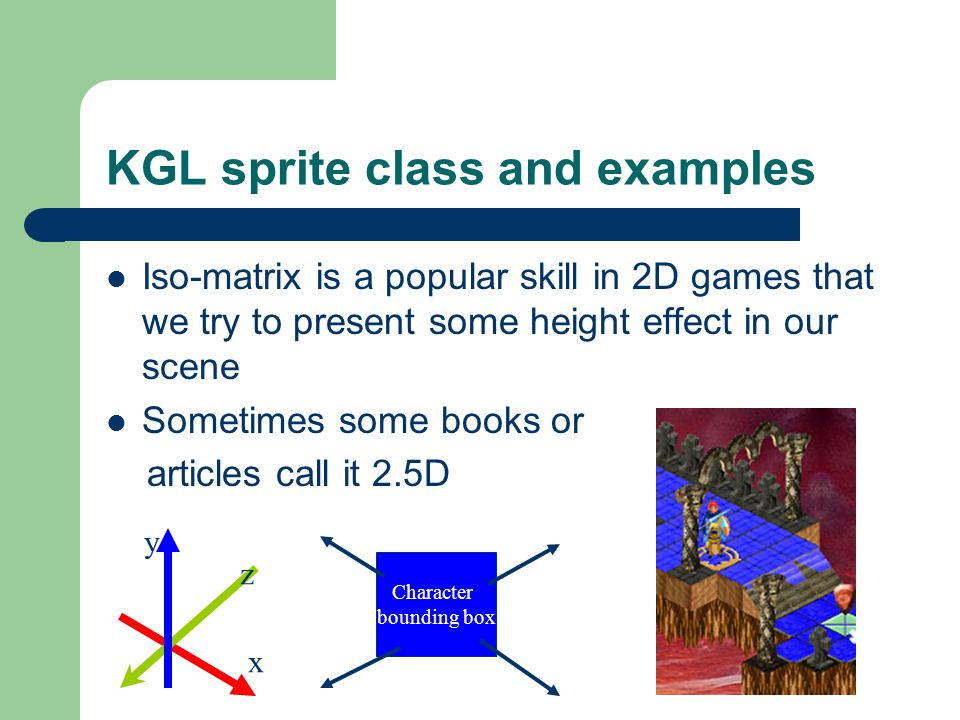 KGL sprite class and examples

- Iso-matrix is a popular skill in 2D games that we try to present some height effect in our scene
- Sometimes some books or articles call it 2.5D

y
z
x

Character bounding box